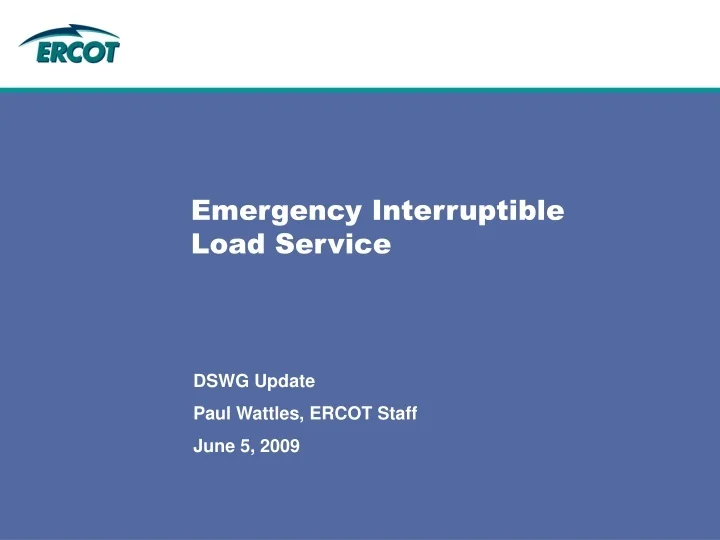 ERCOT

Emergency Interruptible Load Service

DSWG Update

Paul Wattles, ERCOT Staff

June 5, 2009